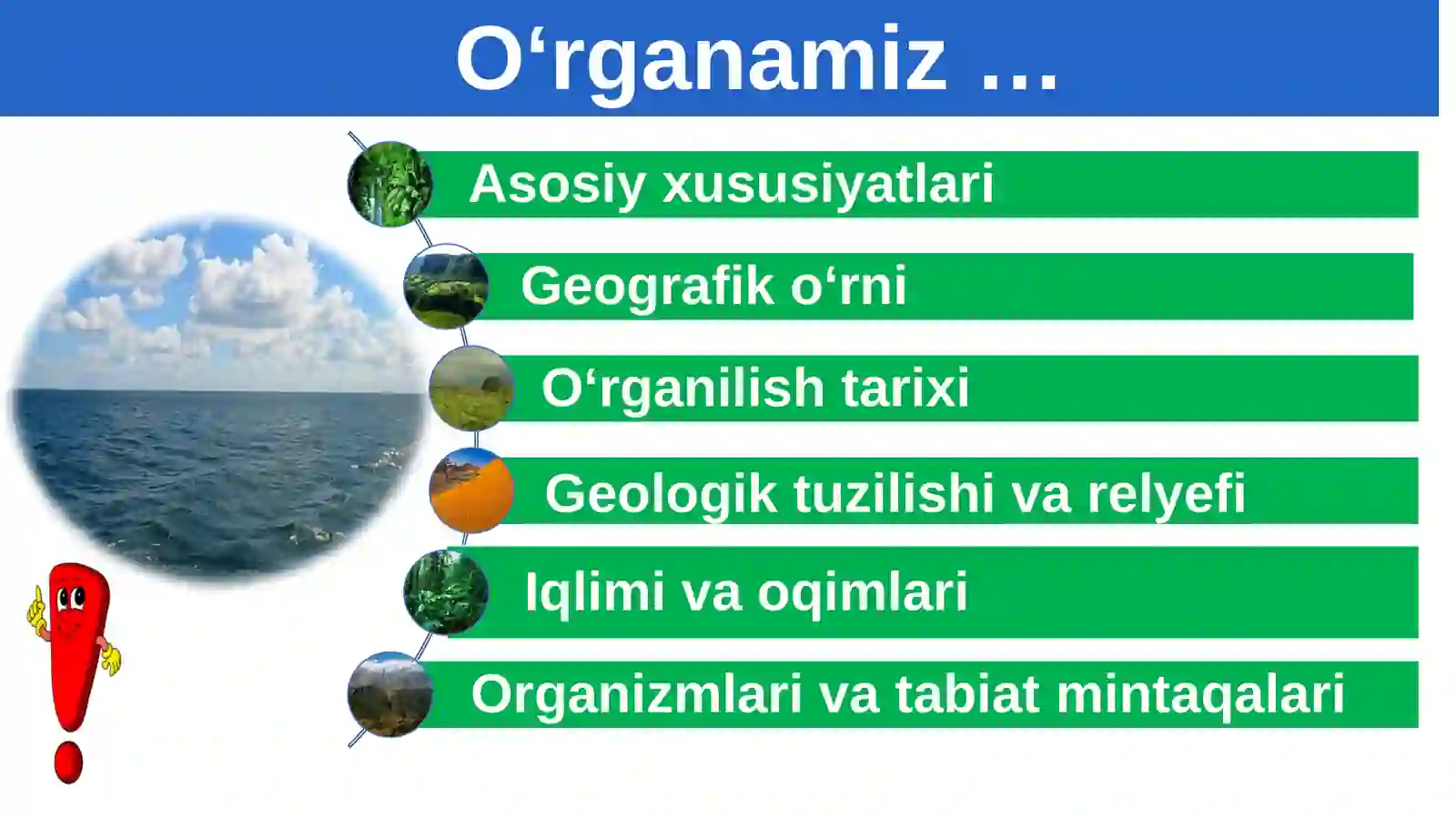 O‘rganamiz …

Asosiy xususiyatlari

Geografik o‘rni

O‘rganilish tarixi

Geologik tuzilishi va relyefi

Iqlimi va oqimlari

Organizmlari va tabiat mintaqalari